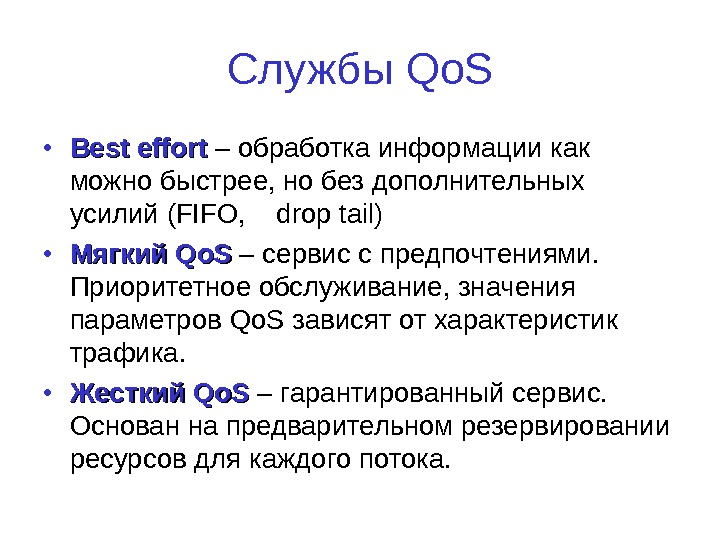 Службы QoS

• Best effort – обработка информации как можно быстрее, но без дополнительных усилий (FIFO, drop tail)

• Мягкий QoS – сервис с предпочтениями. Приоритетное обслуживание, значения параметров QoS зависят от характеристик трафика.

• Жесткий QoS – гарантированный сервис. Основан на предварительном резервировании ресурсов для каждого потока.